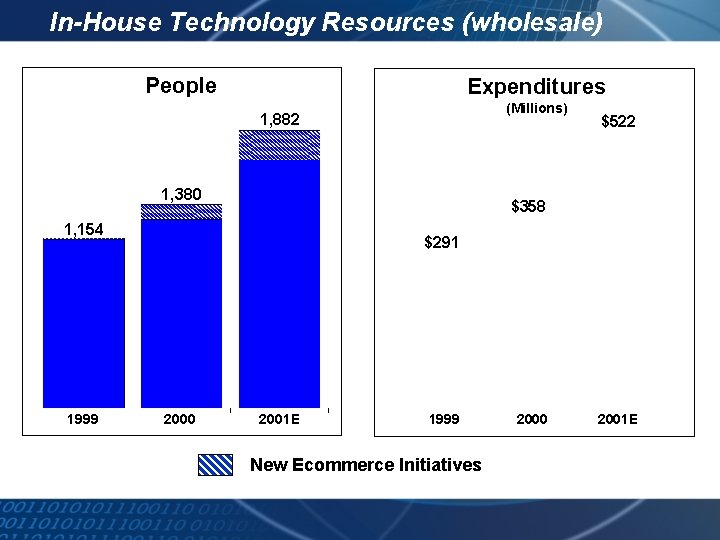 In-House Technology Resources (wholesale)

People

1,154

1,380

1,882

1999

2000

2001E

Expenditures

(Millions)

$291

$358

$522

1999

2000

2001E

New Ecommerce Initiatives